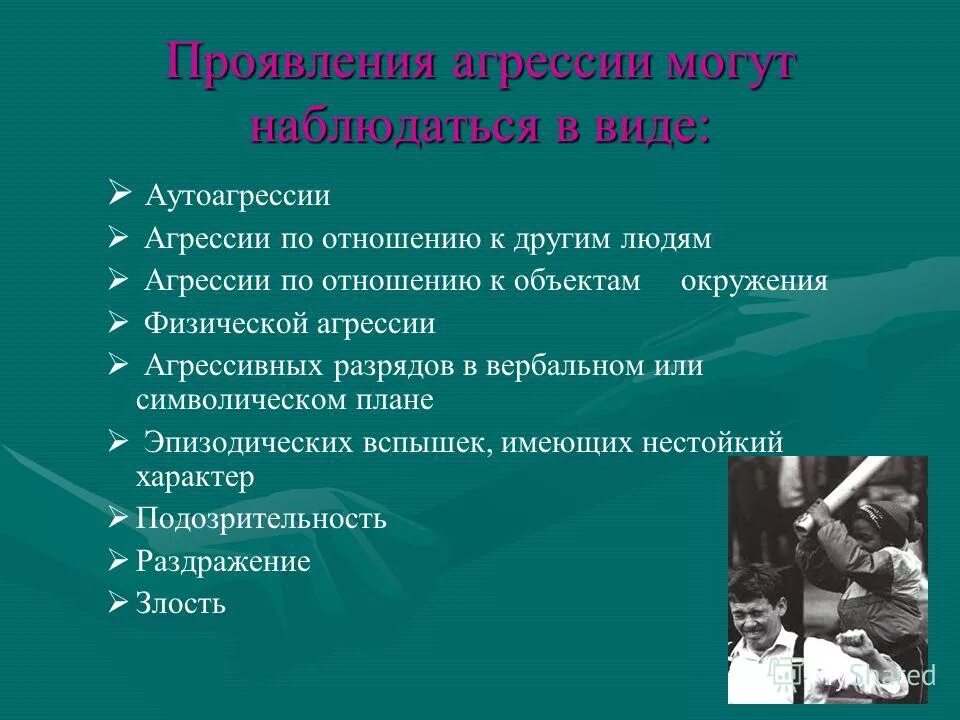 Проявления агрессии могут наблюдаться в виде:

➢ Аутоагрессии
➢ Агрессии по отношению к другим людям
➢ Агрессии по отношению к объектам окружения
➢ Физической агрессии
➢ Агрессивных разрядов в вербальном или символическом плане
➢ Эпизодических вспышек, имеющих нестойкий характер
➢ Подозрительность
➢ Раздражение
➢ Злость

MyShared